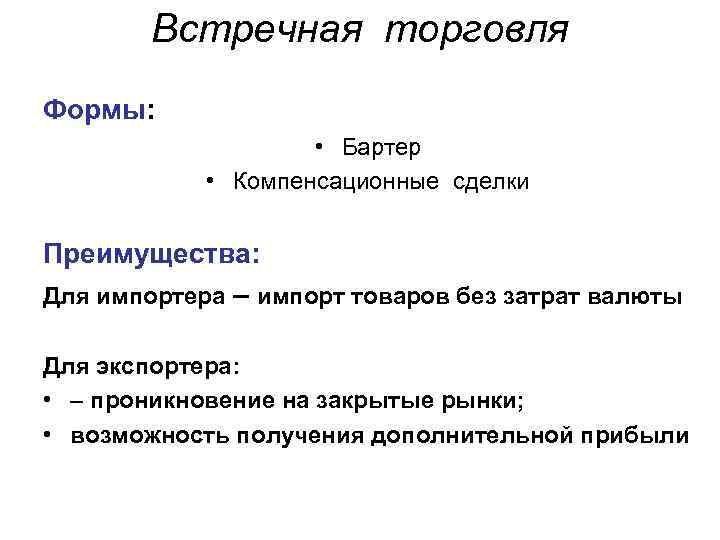 Встречная торговля

Формы:

• Бартер
• Компенсационные сделки

Преимущества:

Для импортера – импорт товаров без затрат валюты

Для экспортера:
• – проникновение на закрытые рынки;
• возможность получения дополнительной прибыли